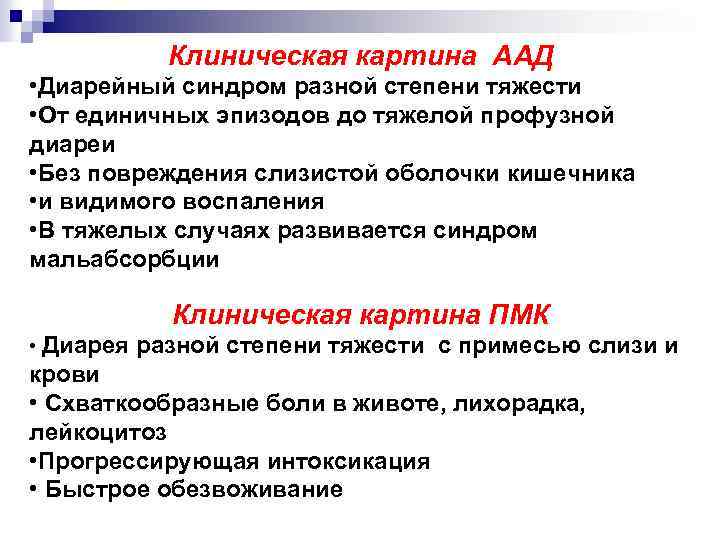 Клиническая картина ААД

•Диарейный синдром разной степени тяжести
•От единичных эпизодов до тяжелой профузной диареи
•Без повреждения слизистой оболочки кишечника
•и видимого воспаления
•В тяжелых случаях развивается синдром мальабсорбции

Клиническая картина ПМК

• Диарея разной степени тяжести с примесью слизи и крови
• Схваткообразные боли в животе, лихорадка, лейкоцитоз
•Прогрессирующая интоксикация
• Быстрое обезвоживание